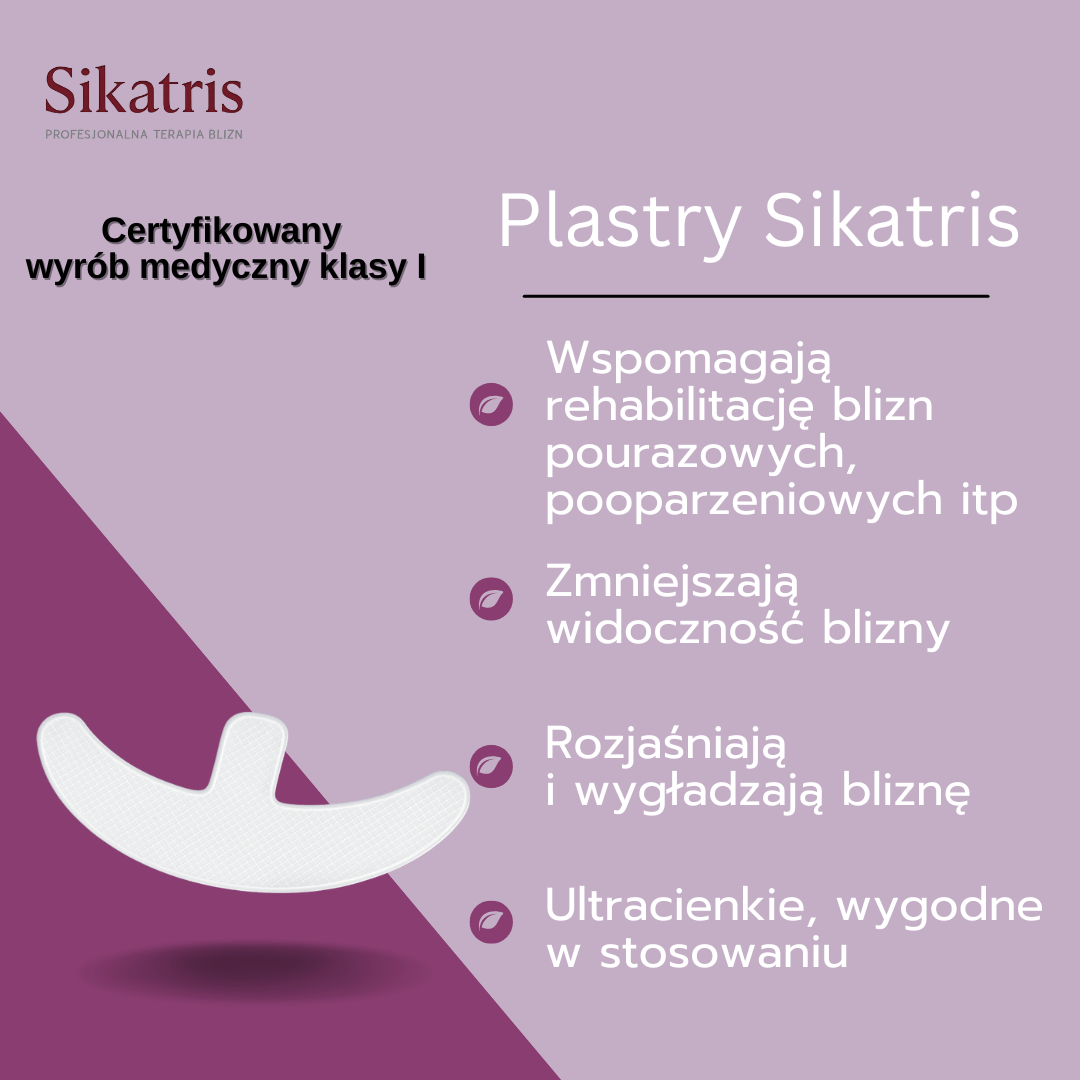 Sikatris
PROFESJONALNA TERAPIA BLIZN

Certyfikowany wyrób medyczny klasy I

Plastry Sikatris

Wspomagają rehabilitację blizn pourazowych, pooparzeniowych itp

Zmniejszają widoczność blizny

Rozjaśniają i wygładzają bliznę

Ultracienkie, wygodne w stosowaniu